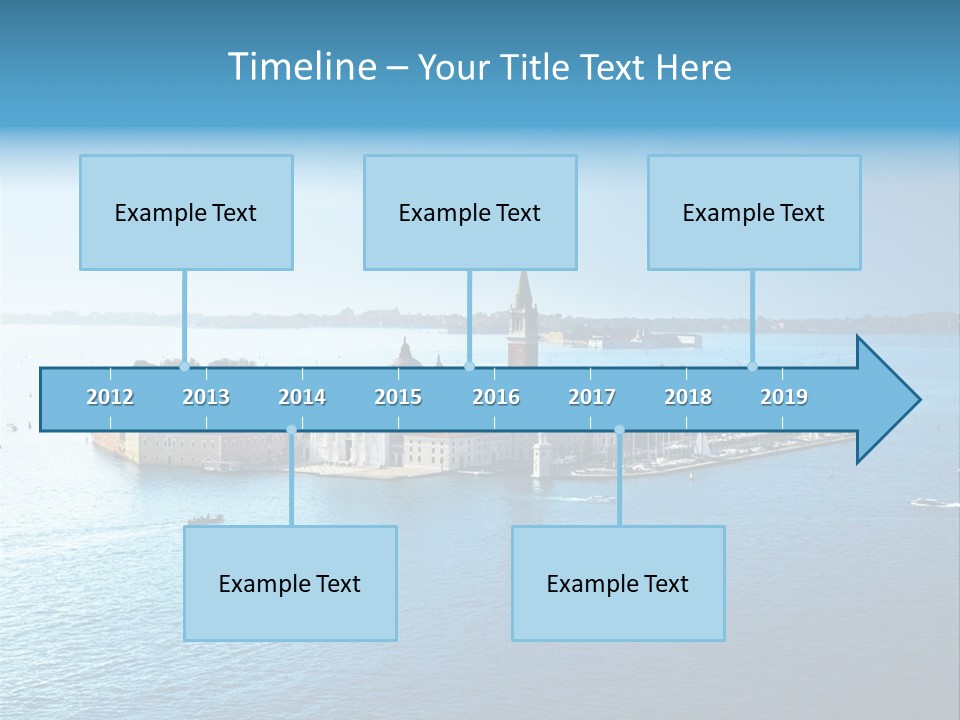 Timeline – Your Title Text Here

Example Text

Example Text

Example Text

2012 2013 2014 2015 2016 2017 2018 2019

Example Text

Example Text